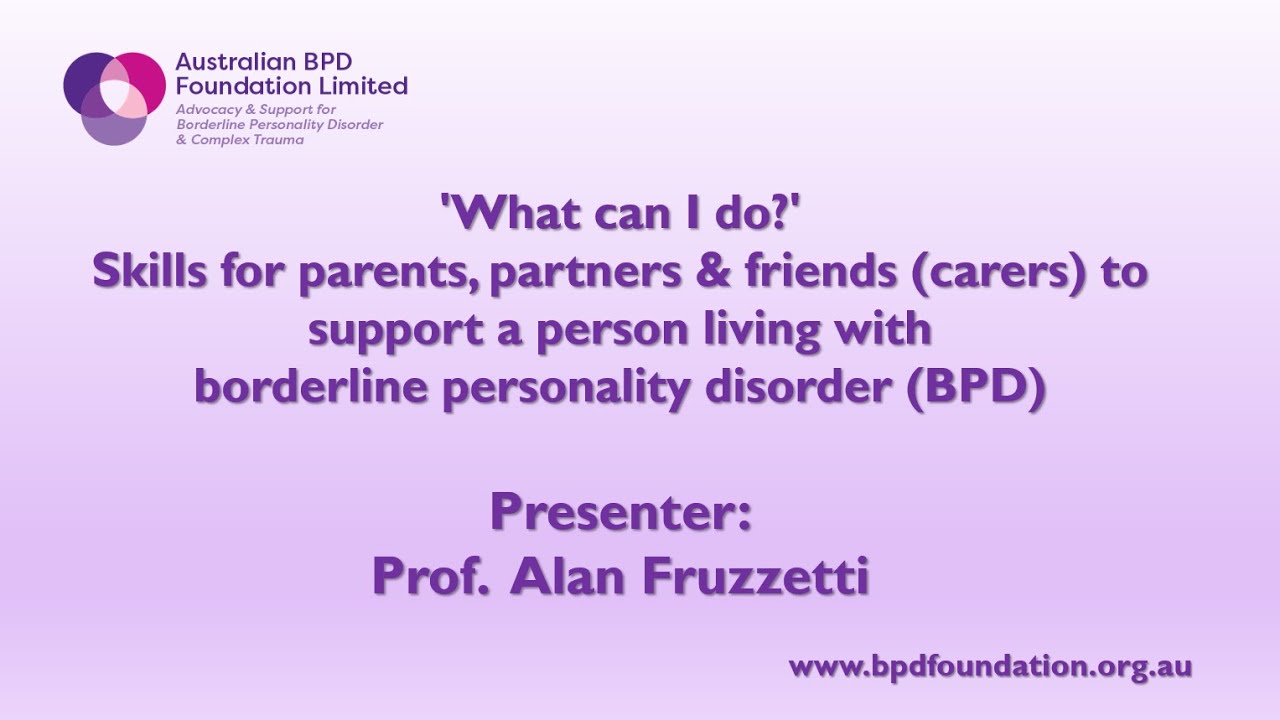 Australian BPD Foundation Limited
Advocacy & Support for Borderline Personality Disorder & Complex Trauma

'What can I do?'
Skills for parents, partners & friends (carers) to support a person living with borderline personality disorder (BPD)

Presenter:
Prof. Alan Fruzzetti

www.bpdfoundation.org.au